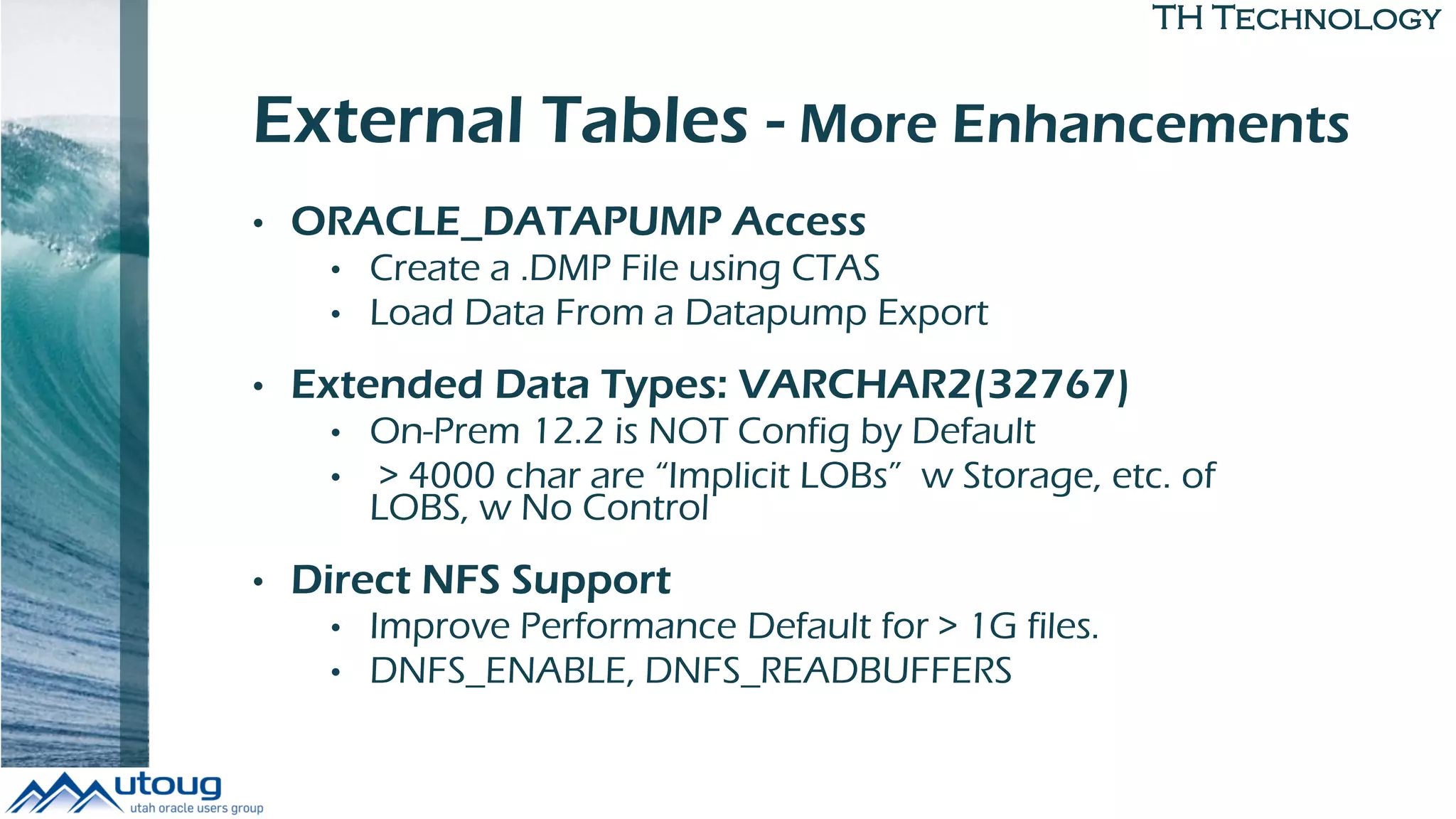 TH TECHNOLOGY

External Tables - More Enhancements

• ORACLE_DATAPUMP Access
  • Create a .DMP File using CTAS
  • Load Data From a Datapump Export

• Extended Data Types: VARCHAR2(32767)
  • On-Prem 12.2 is NOT Config by Default
  • > 4000 char are “Implicit LOBs” w Storage, etc. of LOBS, w No Control

• Direct NFS Support
  • Improve Performance Default for > 1G files.
  • DNFS_ENABLE, DNFS_READBUFFERS

utoug
utah oracle users group